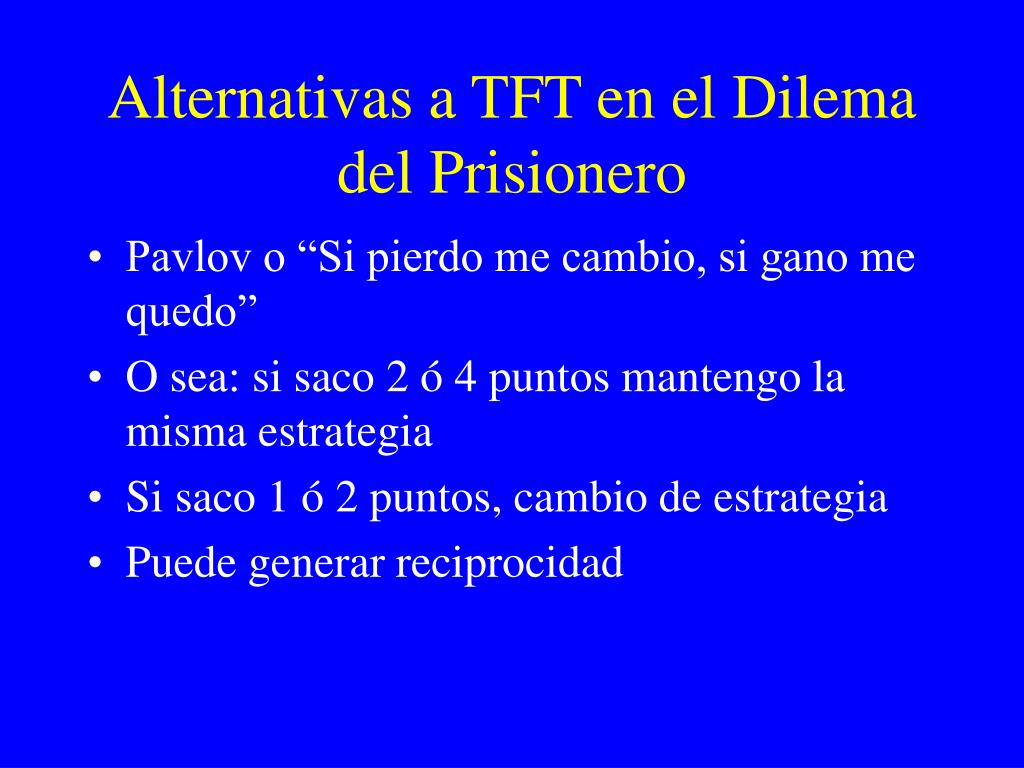 Alternativas a TFT en el Dilema del Prisionero

• Pavlov o “Si pierdo me cambio, si gano me quedo”
• O sea: si saco 2 ó 4 puntos mantengo la misma estrategia
• Si saco 1 ó 2 puntos, cambio de estrategia
• Puede generar reciprocidad